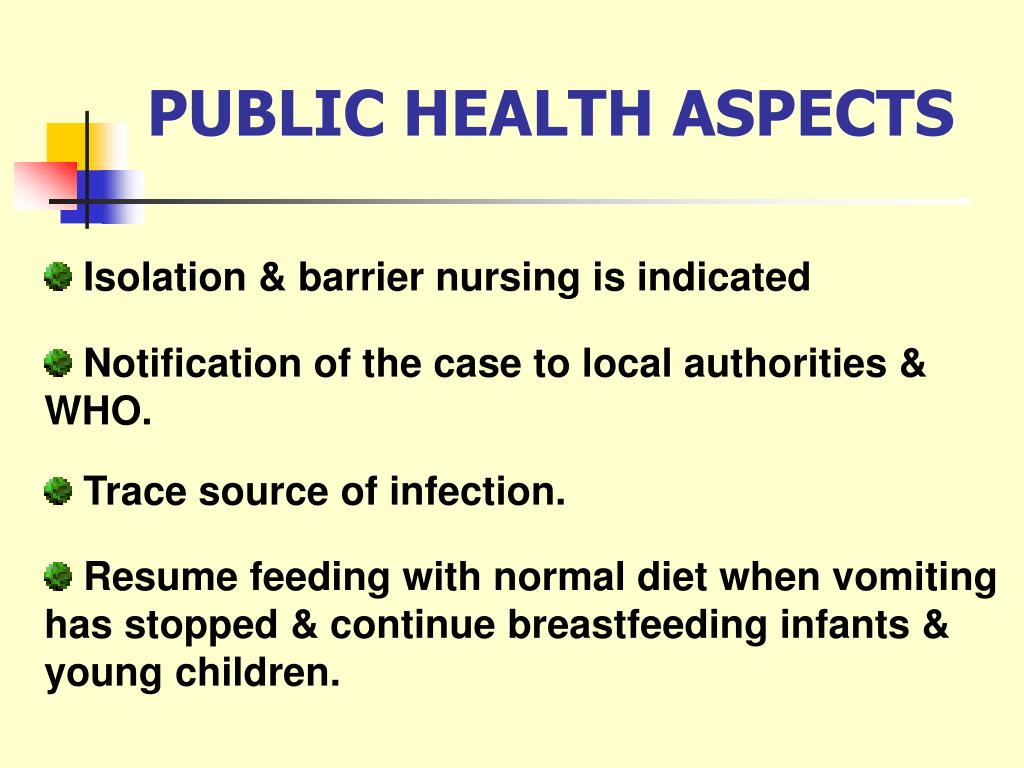 PUBLIC HEALTH ASPECTS

Isolation & barrier nursing is indicated

Notification of the case to local authorities & WHO.

Trace source of infection.

Resume feeding with normal diet when vomiting has stopped & continue breastfeeding infants & young children.